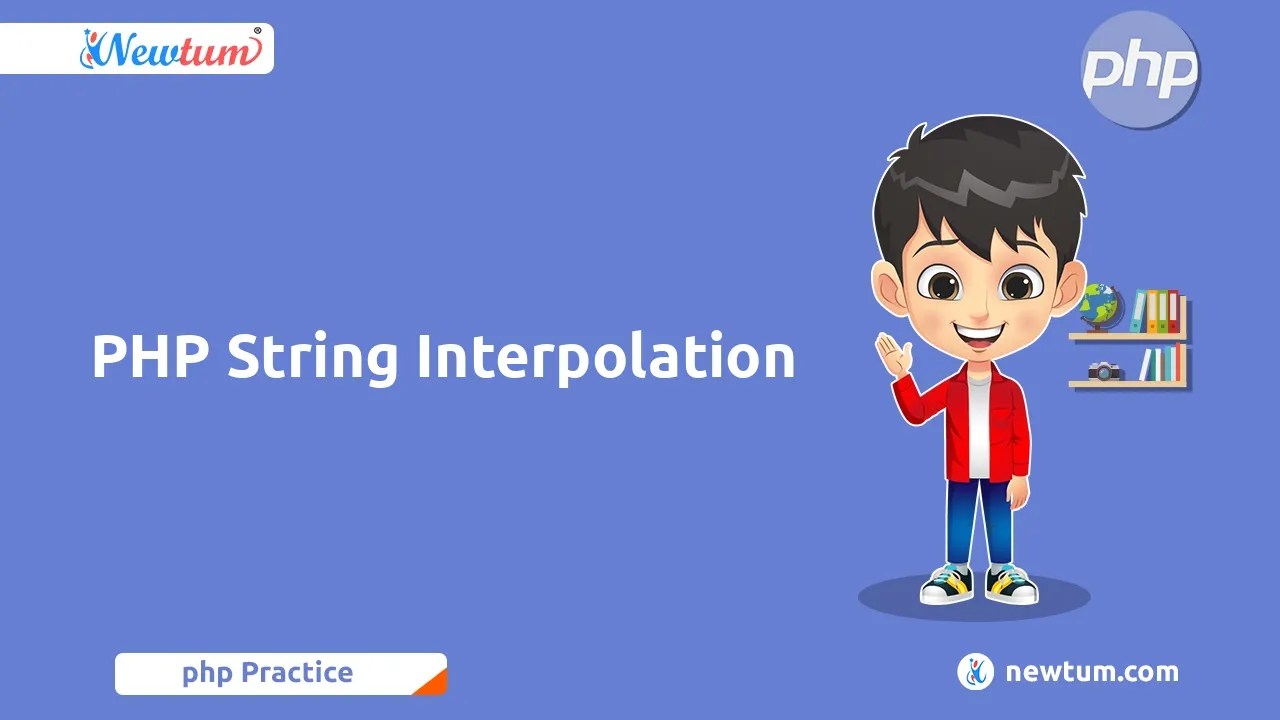 Newtum®

php

PHP String Interpolation

php Practice

newtum.com